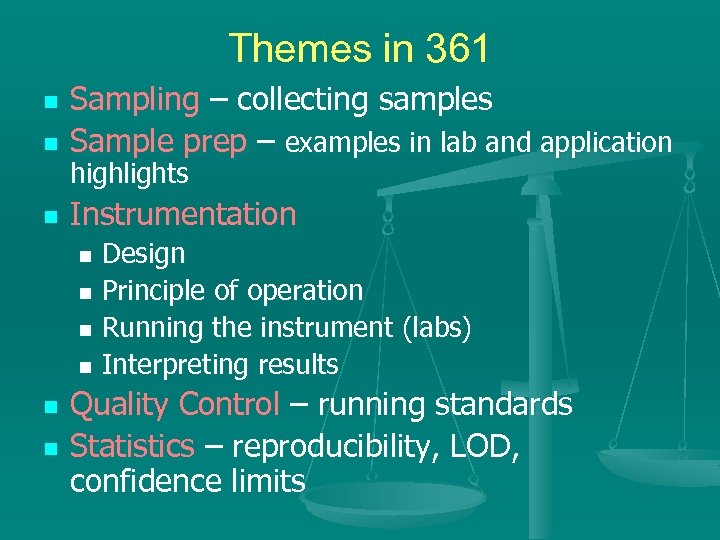 Themes in 361

- Sampling – collecting samples
- Sample prep – examples in lab and application highlights
- Instrumentation
  - Design
  - Principle of operation
  - Running the instrument (labs)
  - Interpreting results
- Quality Control – running standards
- Statistics – reproducibility, LOD, confidence limits